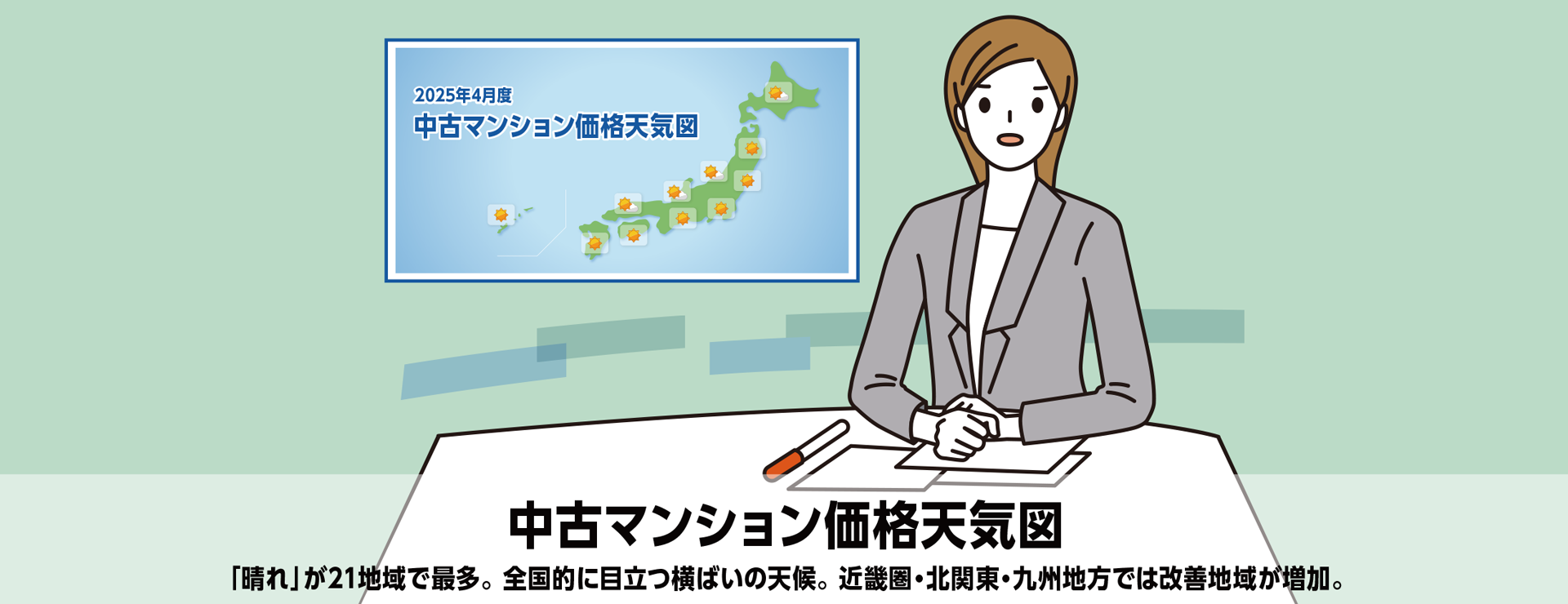 2025年4月度
中古マンション価格天気図

中古マンション価格天気図

「晴れ」が21地域で最多。全国的に目立つ横ばいの天候。近畿圏・北関東・九州地方では改善地域が増加。